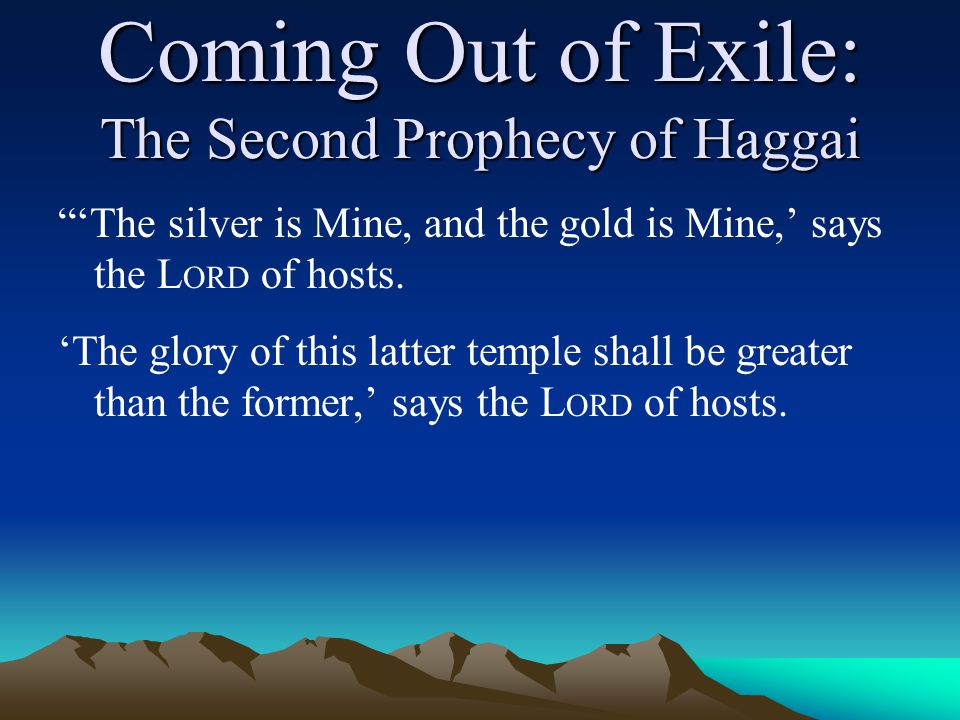 Coming Out of Exile:
The Second Prophecy of Haggai

“‘The silver is Mine, and the gold is Mine,’ says the LORD of hosts.

‘The glory of this latter temple shall be greater than the former,’ says the LORD of hosts.